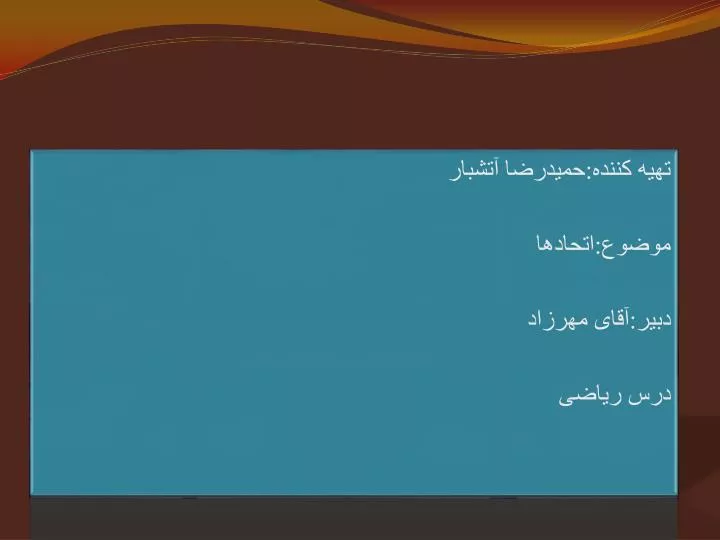 تهیه کننده:حمیدرضا آتشبار

موضوع:اتحادها

دبیر:آقای مهرزاد

درس ریاضی